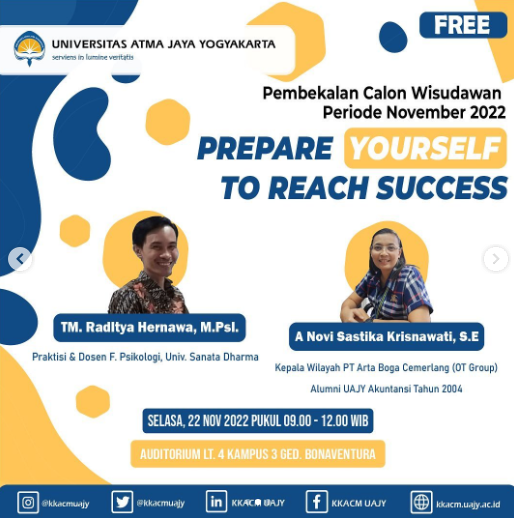 UNIVERSITAS ATMA JAYA YOGYAKARTA
serviens in lumine veritatis

FREE

Pembekalan Calon Wisudawan
Periode November 2022

PREPARE YOURSELF
TO REACH SUCCESS

TM. Raditya Hernawa, M.Psi.
Praktisi & Dosen F. Psikologi, Univ. Sanata Dharma

A Novi Sastika Krisnawati, S.E
Kepala Wilayah PT Arta Boga Cemerlang (OT Group)
Alumni UAJY Akuntansi Tahun 2004

SELASA, 22 NOV 2022 PUKUL 09.00 - 12.00 WIB

AUDITORIUM LT. 4 KAMPUS 3 GED. BONAVENTURA

@kkacmuajy @kkacmuajy KKACM UAJY KKACM UAJY kkacm.uajy.ac.id